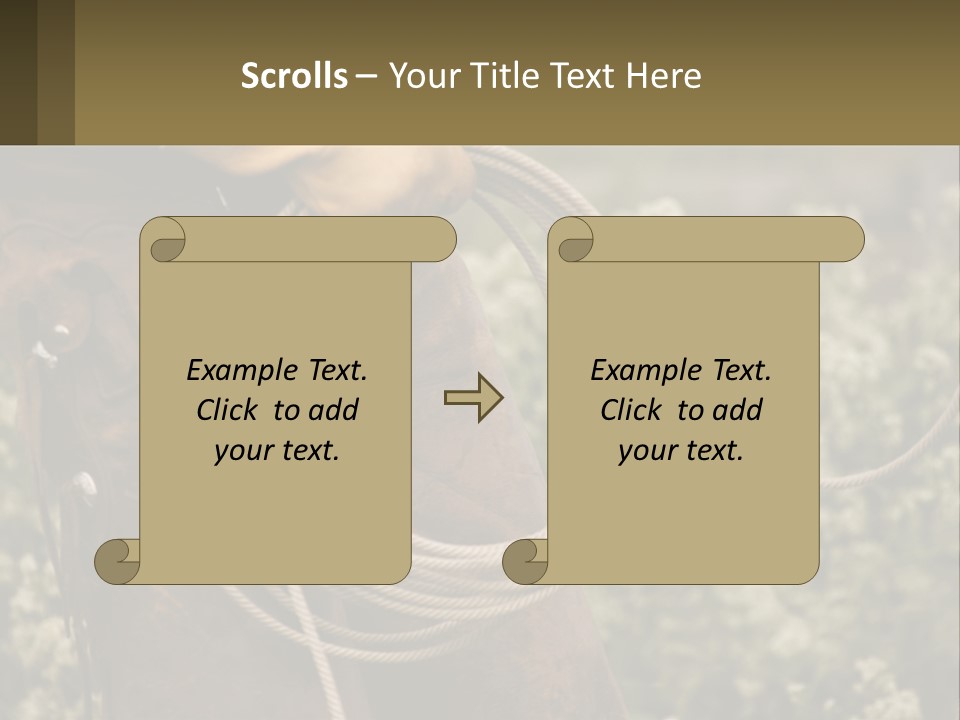 Scrolls – Your Title Text Here

Example Text. Click to add your text.

Example Text. Click to add your text.